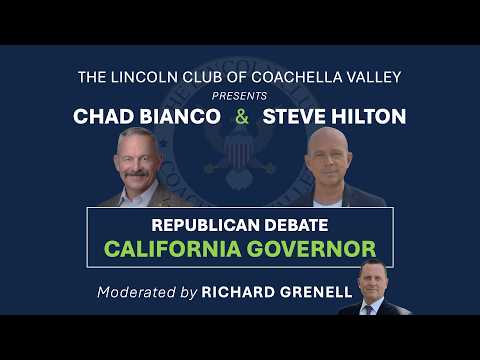 THE LINCOLN CLUB OF COACHELLA VALLEY
PRESENTS
CHAD BIANCO & STEVE HILTON

REPUBLICAN DEBATE
CALIFORNIA GOVERNOR

Moderated by RICHARD GRENELL